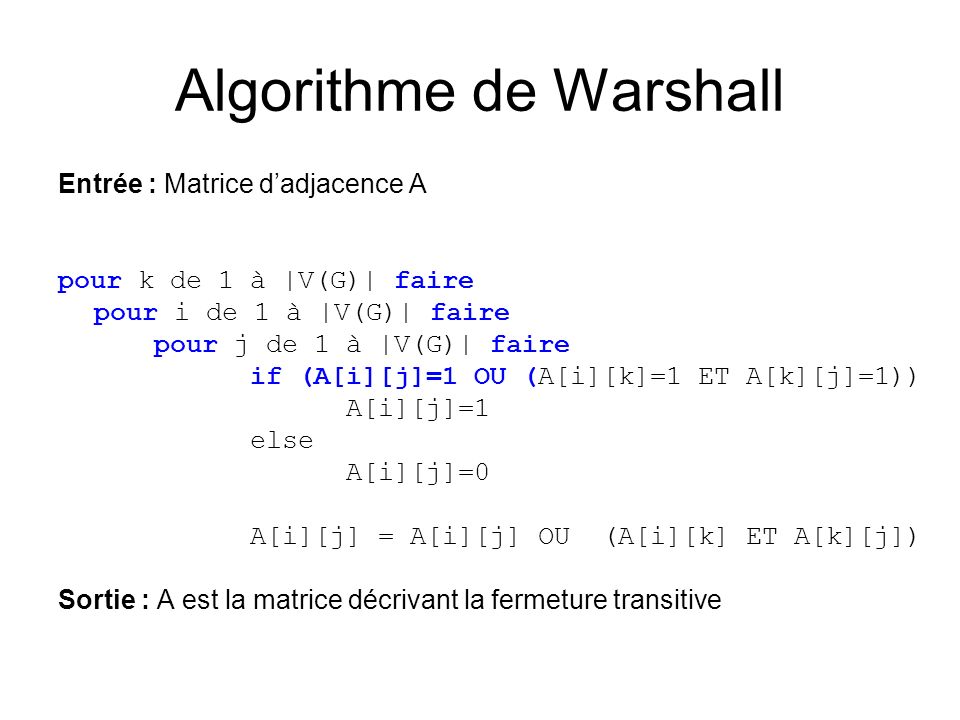 Algorithme de Warshall

Entrée : Matrice d'adjacence A

pour k de 1 à |V(G)| faire
  pour i de 1 à |V(G)| faire
    pour j de 1 à |V(G)| faire
      if (A[i][j]=1 OU (A[i][k]=1 ET A[k][j]=1))
        A[i][j]=1
      else
        A[i][j]=0

      A[i][j] = A[i][j] OU (A[i][k] ET A[k][j])

Sortie : A est la matrice décrivant la fermeture transitive